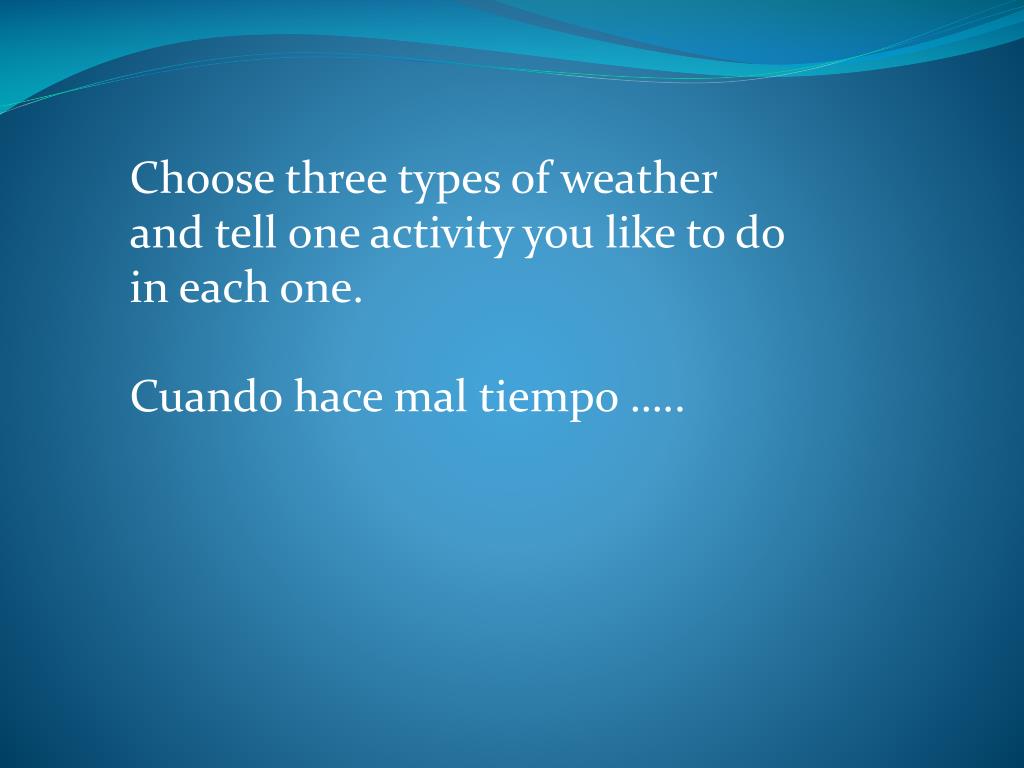 Choose three types of weather and tell one activity you like to do in each one.

Cuando hace mal tiempo …..